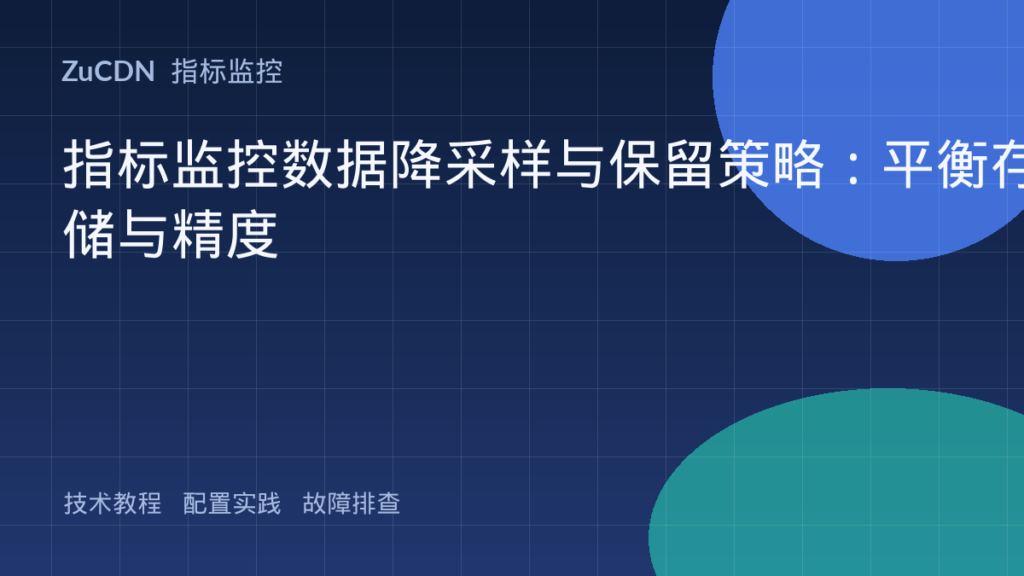 ZuCDN 指标监控

指标监控数据降采样与保留策略：平衡存储与精度

技术教程 配置实践 故障排查